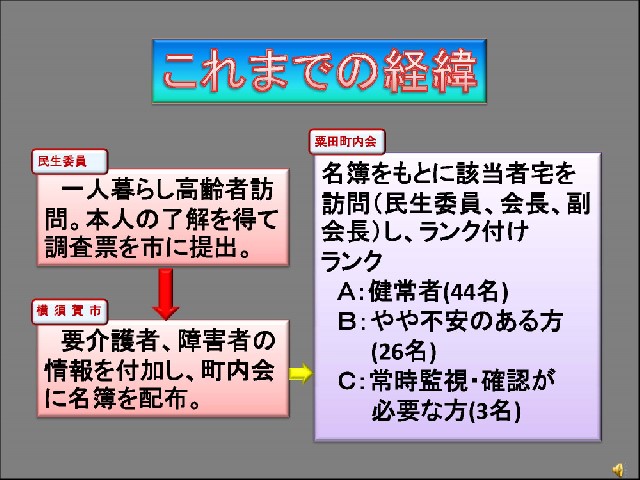 これまでの経緯

民生委員

一人暮らし高齢者訪問。本人の了解を得て調査票を市に提出。

横須賀市

要介護者、障害者の情報を付加し、町内会に名簿を配布。

粟田町内会

名簿をもとに該当者宅を訪問（民生委員、会長、副会長）し、ランク付け
ランク
A：健常者(44名)
B：やや不安のある方(26名)
C：常時監視・確認が必要な方(3名)